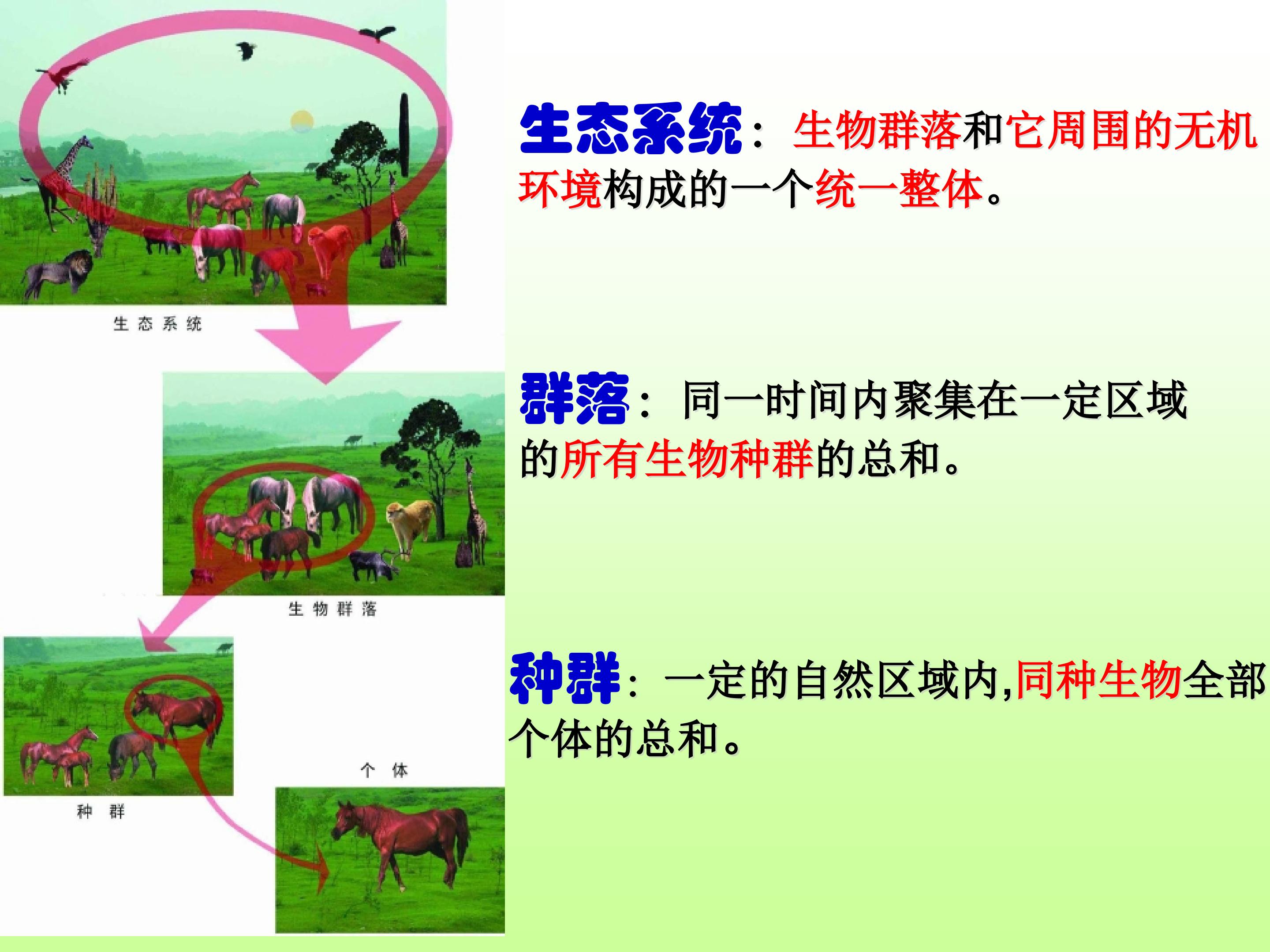 生态系统

生物群落

种群

个体

生态系统：生物群落和它周围的无机环境构成的一个统一整体。

群落：同一时间内聚集在一定区域的所有生物种群的总和。

种群：一定的自然区域内,同种生物全部个体的总和。